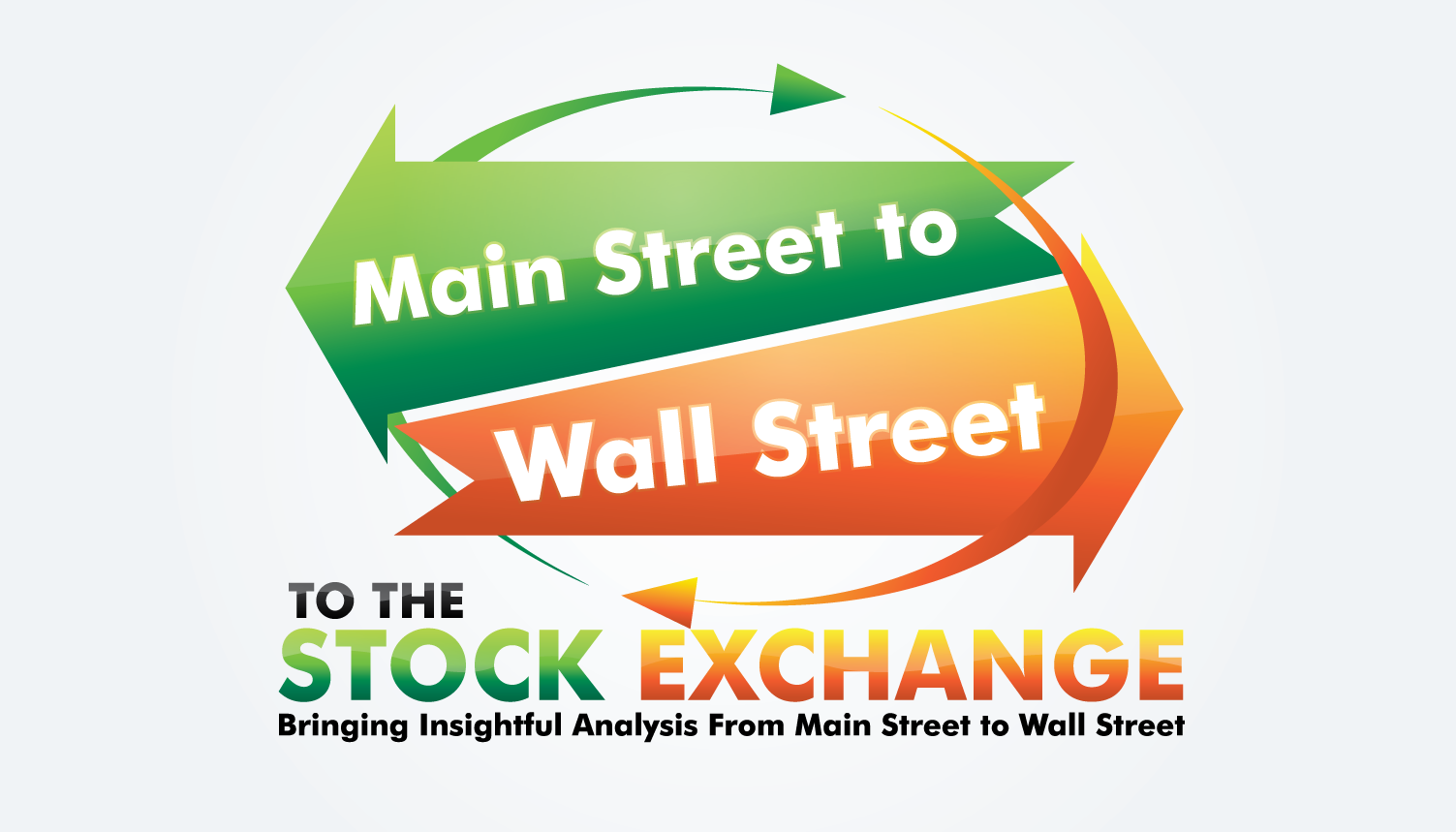 Main Street to
Wall Street

TO THE
STOCK EXCHANGE
Bringing Insightful Analysis From Main Street to Wall Street